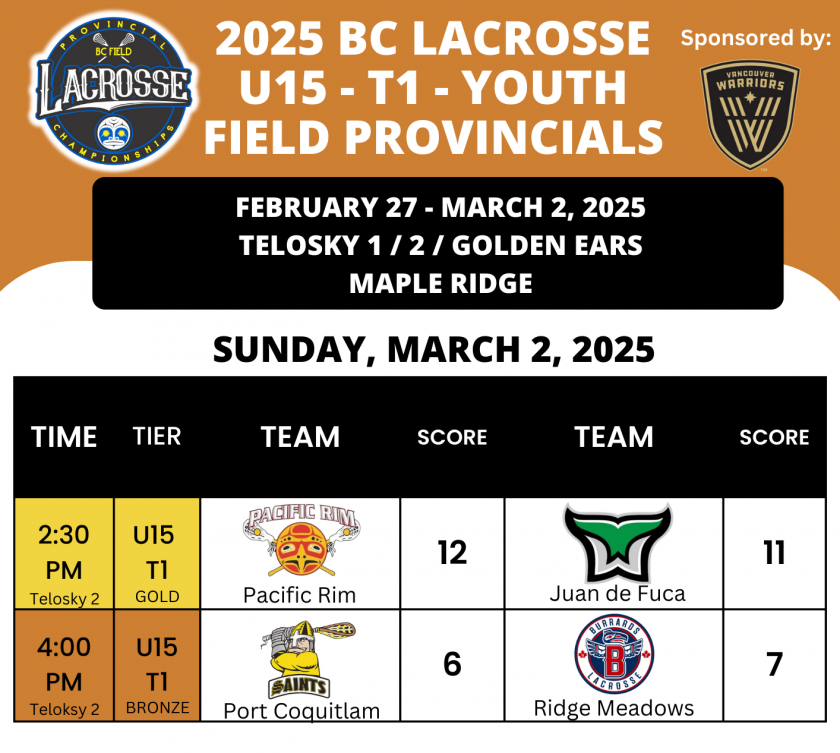 PROVINCIAL
BC FIELD
LACROSSE
CHAMPIONSHIPS

2025 BC LACROSSE U15 - T1 - YOUTH FIELD PROVINCIALS

Sponsored by:
VANCOUVER WARRIORS

FEBRUARY 27 - MARCH 2, 2025
TELOSKY 1 / 2 / GOLDEN EARS
MAPLE RIDGE

SUNDAY, MARCH 2, 2025

| TIME | TIER | TEAM | SCORE | TEAM | SCORE |
|---|---|---|---|---|---|
| 2:30 PM Telosky 2 | U15 T1 GOLD | PACIFIC RIM Pacific Rim | 12 | Juan de Fuca | 11 |
| 4:00 PM Teloksy 2 | U15 T1 BRONZE | SAINTS Port Coquitlam | 6 | BURRARDS B LACROSSE Ridge Meadows | 7 |